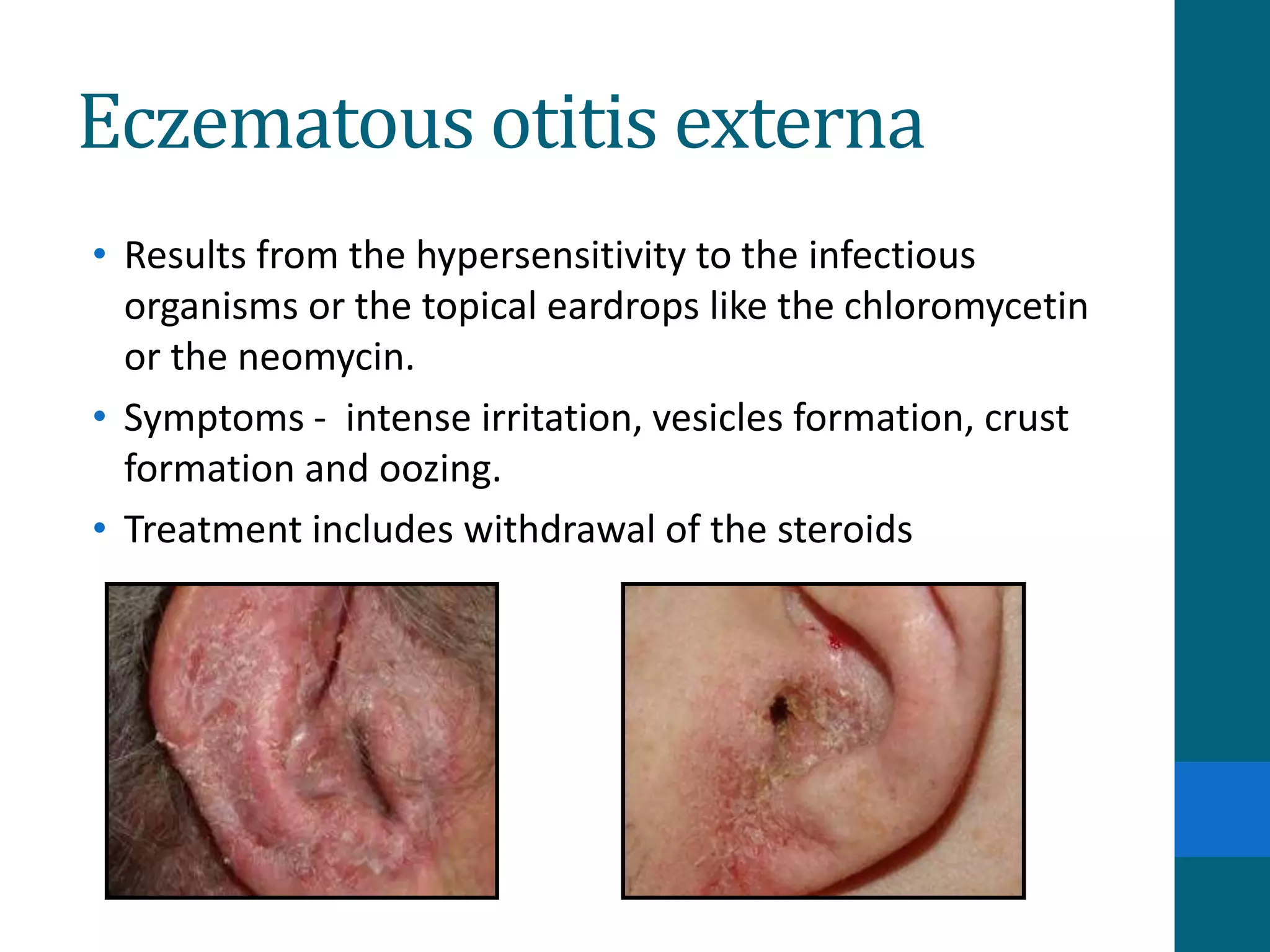 Eczematous otitis externa

• Results from the hypersensitivity to the infectious organisms or the topical eardrops like the chloromycetin or the neomycin.
• Symptoms - intense irritation, vesicles formation, crust formation and oozing.
• Treatment includes withdrawal of the steroids